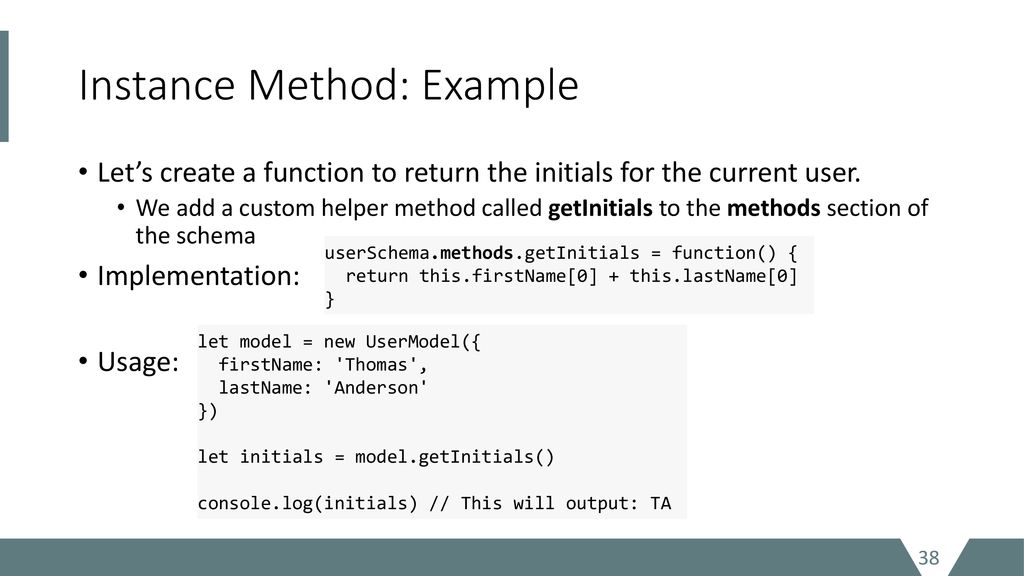 Instance Method: Example

• Let's create a function to return the initials for the current user.
  • We add a custom helper method called getInitials to the methods section of the schema

• Implementation:

userSchema.methods.getInitials = function() {
  return this.firstName[0] + this.lastName[0]
}

• Usage:

let model = new UserModel({
  firstName: 'Thomas',
  lastName: 'Anderson'
})

let initials = model.getInitials()

console.log(initials) // This will output: TA

38